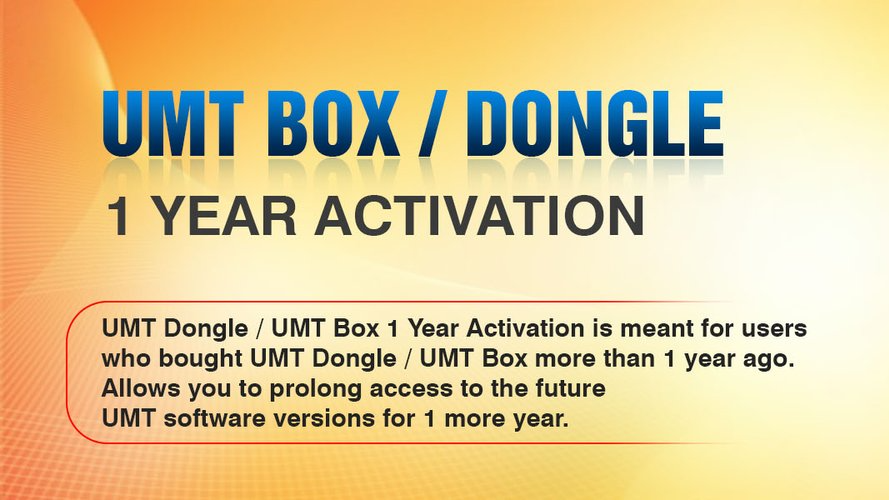 UMT BOX / DONGLE

1 YEAR ACTIVATION

UMT Dongle / UMT Box 1 Year Activation is meant for users who bought UMT Dongle / UMT Box more than 1 year ago. Allows you to prolong access to the future UMT software versions for 1 more year.